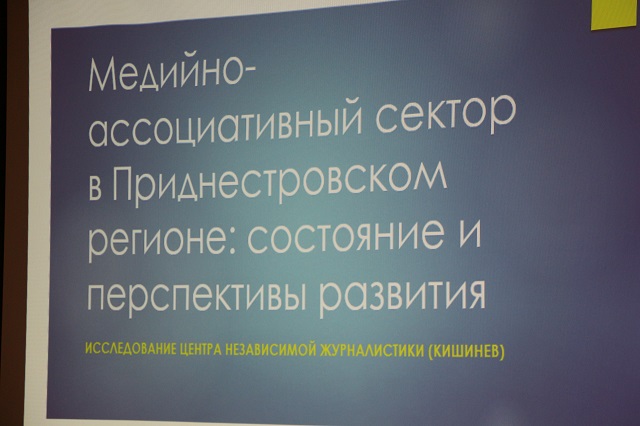 Медийно-ассоциативный сектор в Приднестровском регионе: состояние и перспективы развития

ИССЛЕДОВАНИЕ ЦЕНТРА НЕЗАВИСИМОЙ ЖУРНАЛИСТИКИ (КИШИНЕВ)